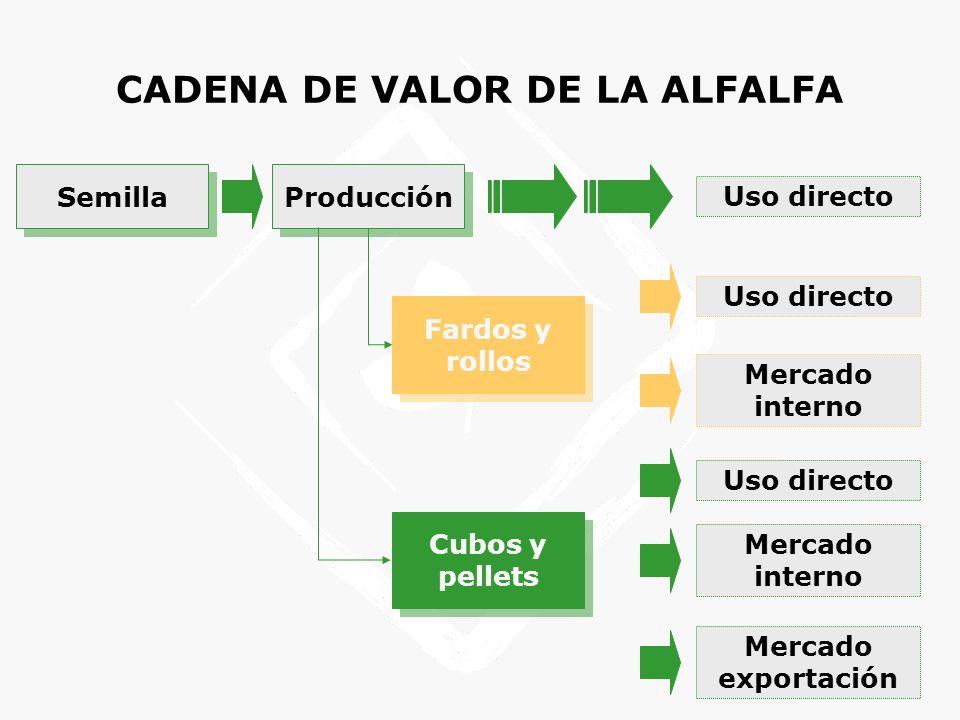 CADENA DE VALOR DE LA ALFALFA

Semilla

Producción

Uso directo

Fardos y rollos

Uso directo

Mercado interno

Cubos y pellets

Uso directo

Mercado interno

Mercado exportación